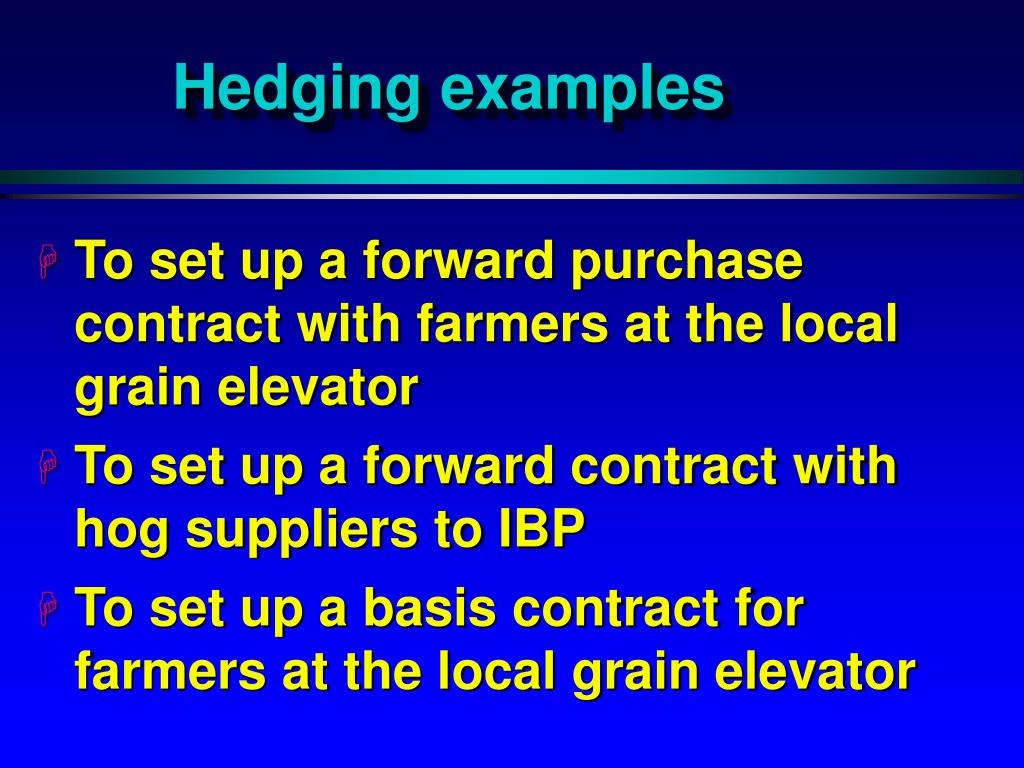 Hedging examples

To set up a forward purchase contract with farmers at the local grain elevator

To set up a forward contract with hog suppliers to IBP

To set up a basis contract for farmers at the local grain elevator